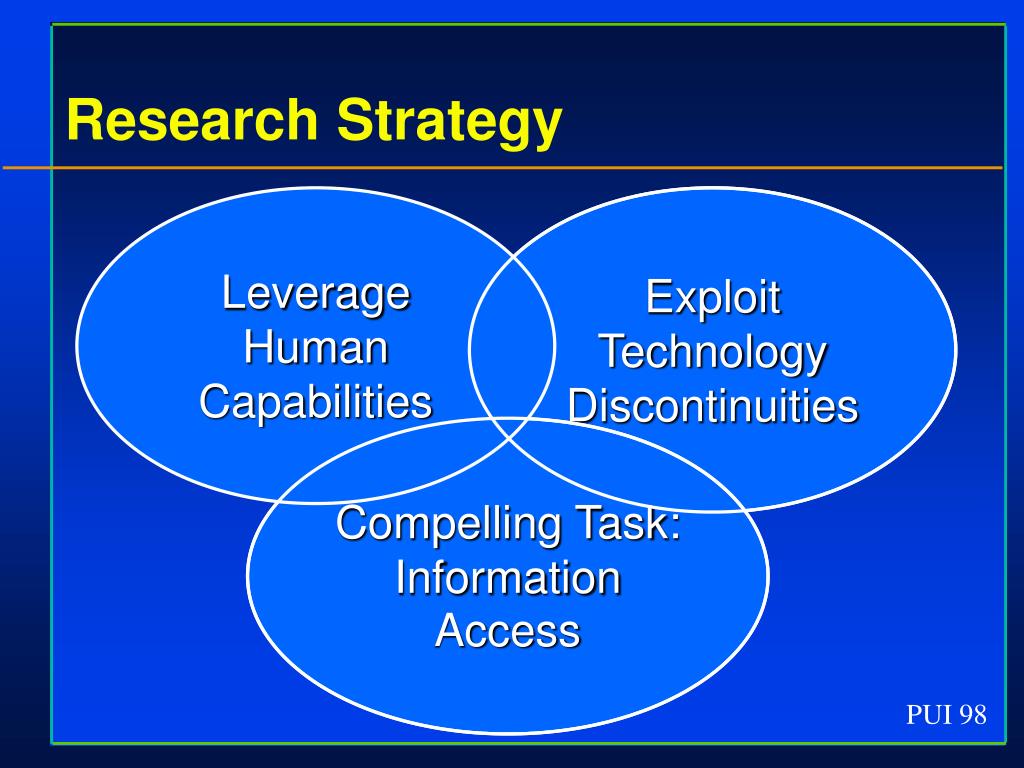 Research Strategy

Leverage Human Capabilities

Exploit Technology Discontinuities

Compelling Task: Information Access

PUI 98